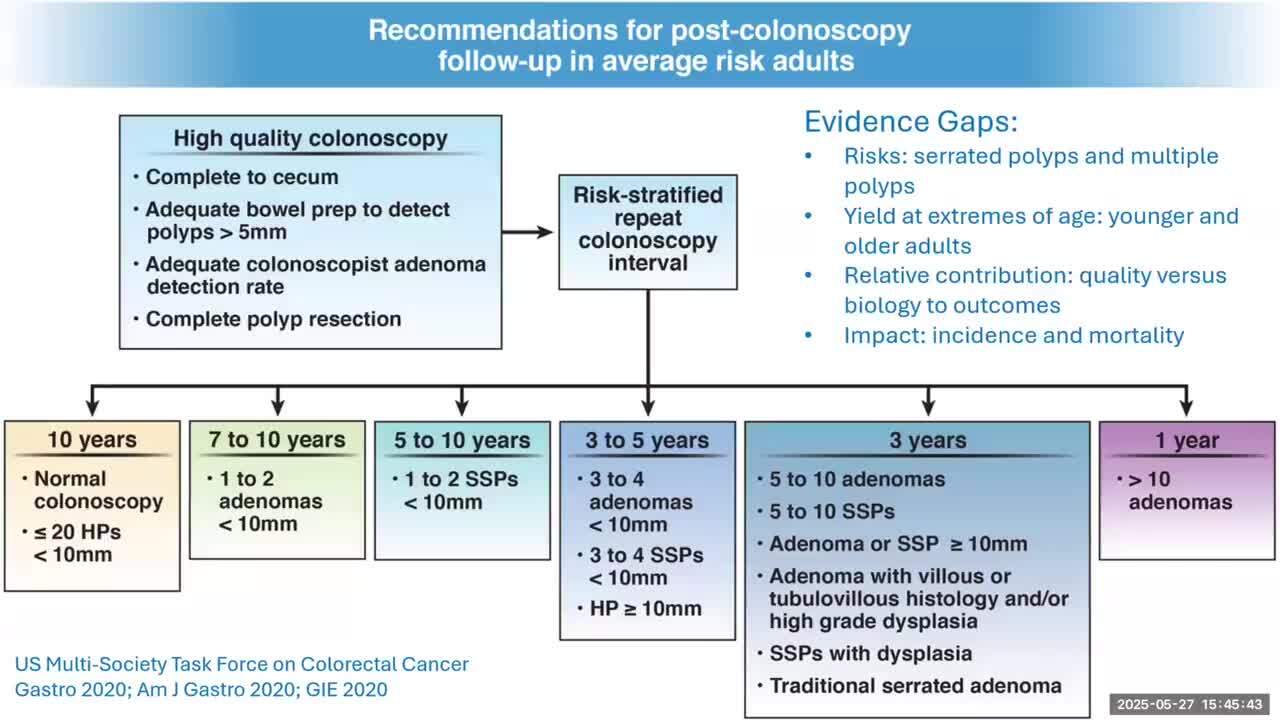 Recommendations for post-colonoscopy follow-up in average risk adults

High quality colonoscopy

• Complete to cecum
• Adequate bowel prep to detect polyps > 5mm
• Adequate colonoscopist adenoma detection rate
• Complete polyp resection

Risk-stratified repeat colonoscopy interval

Evidence Gaps:
• Risks: serrated polyps and multiple polyps
• Yield at extremes of age: younger and older adults
• Relative contribution: quality versus biology to outcomes
• Impact: incidence and mortality

10 years
• Normal colonoscopy
• ≤ 20 HPs < 10mm

7 to 10 years
• 1 to 2 adenomas < 10mm

5 to 10 years
• 1 to 2 SSPs < 10mm

3 to 5 years
• 3 to 4 adenomas < 10mm
• 3 to 4 SSPs < 10mm
• HP ≥ 10mm

3 years
• 5 to 10 adenomas
• 5 to 10 SSPs
• Adenoma or SSP ≥ 10mm
• Adenoma with villous or tubulovillous histology and/or high grade dysplasia
• SSPs with dysplasia
• Traditional serrated adenoma

1 year
• > 10 adenomas

US Multi-Society Task Force on Colorectal Cancer
Gastro 2020; Am J Gastro 2020; GIE 2020

2025-05-27 15:45:43